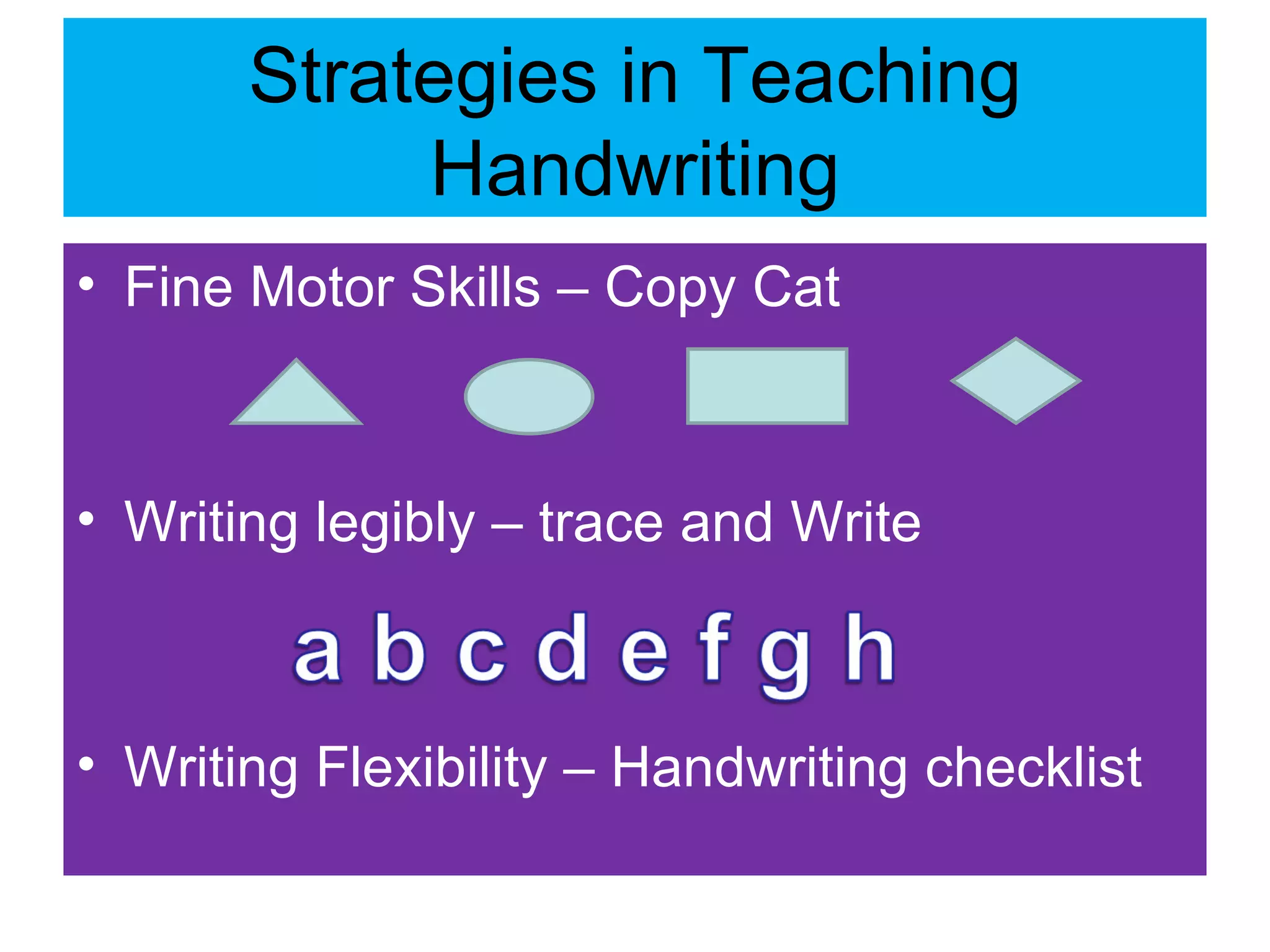 Strategies in Teaching Handwriting

• Fine Motor Skills – Copy Cat

• Writing legibly – trace and Write

a b c d e f g h

• Writing Flexibility – Handwriting checklist